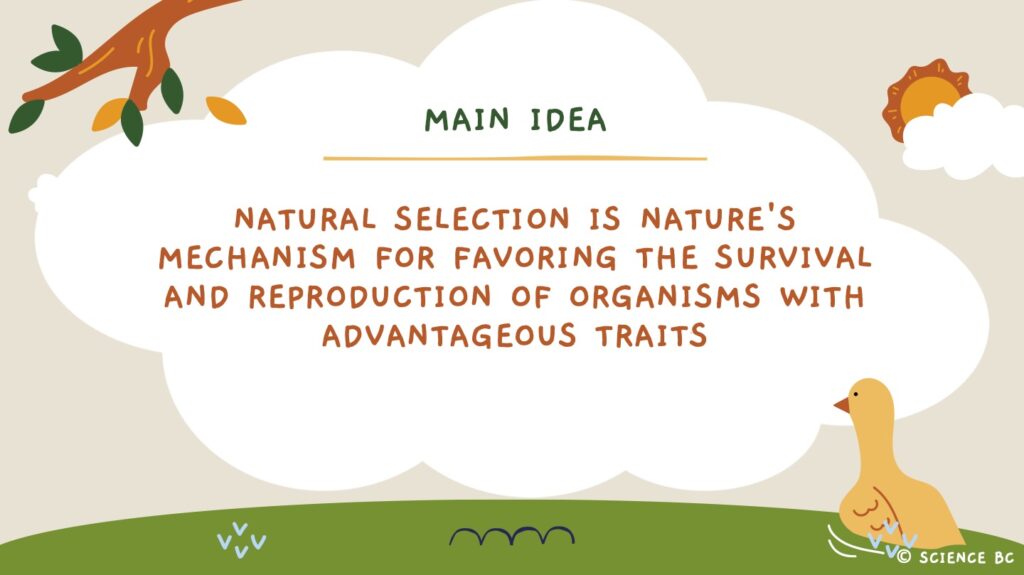 MAIN IDEA

NATURAL SELECTION IS NATURE'S MECHANISM FOR FAVORING THE SURVIVAL AND REPRODUCTION OF ORGANISMS WITH ADVANTAGEOUS TRAITS

© SCIENCE BC